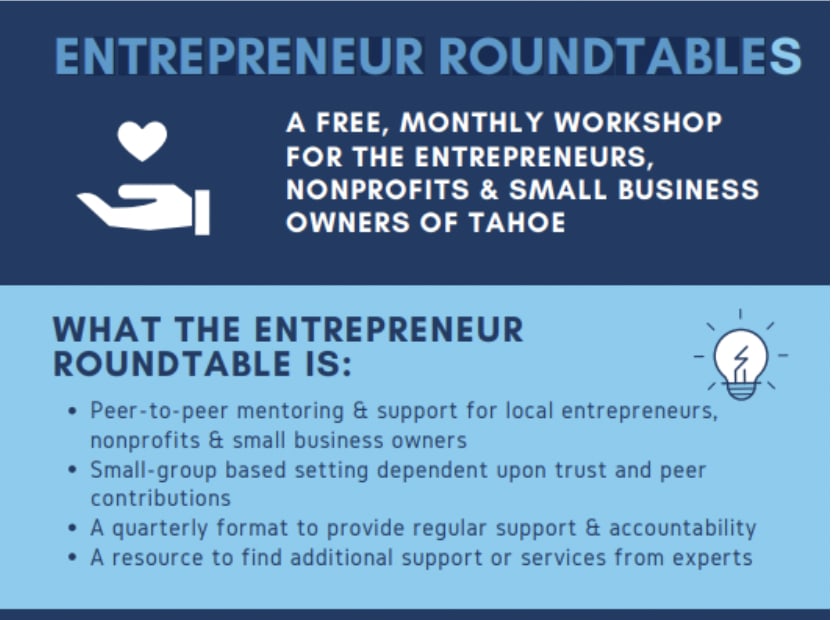 ENTREPRENEUR ROUNDTABLES

A FREE, MONTHLY WORKSHOP FOR THE ENTREPRENEURS, NONPROFITS & SMALL BUSINESS OWNERS OF TAHOE

WHAT THE ENTREPRENEUR ROUNDTABLE IS:

• Peer-to-peer mentoring & support for local entrepreneurs, nonprofits & small business owners
• Small-group based setting dependent upon trust and peer contributions
• A quarterly format to provide regular support & accountability
• A resource to find additional support or services from experts